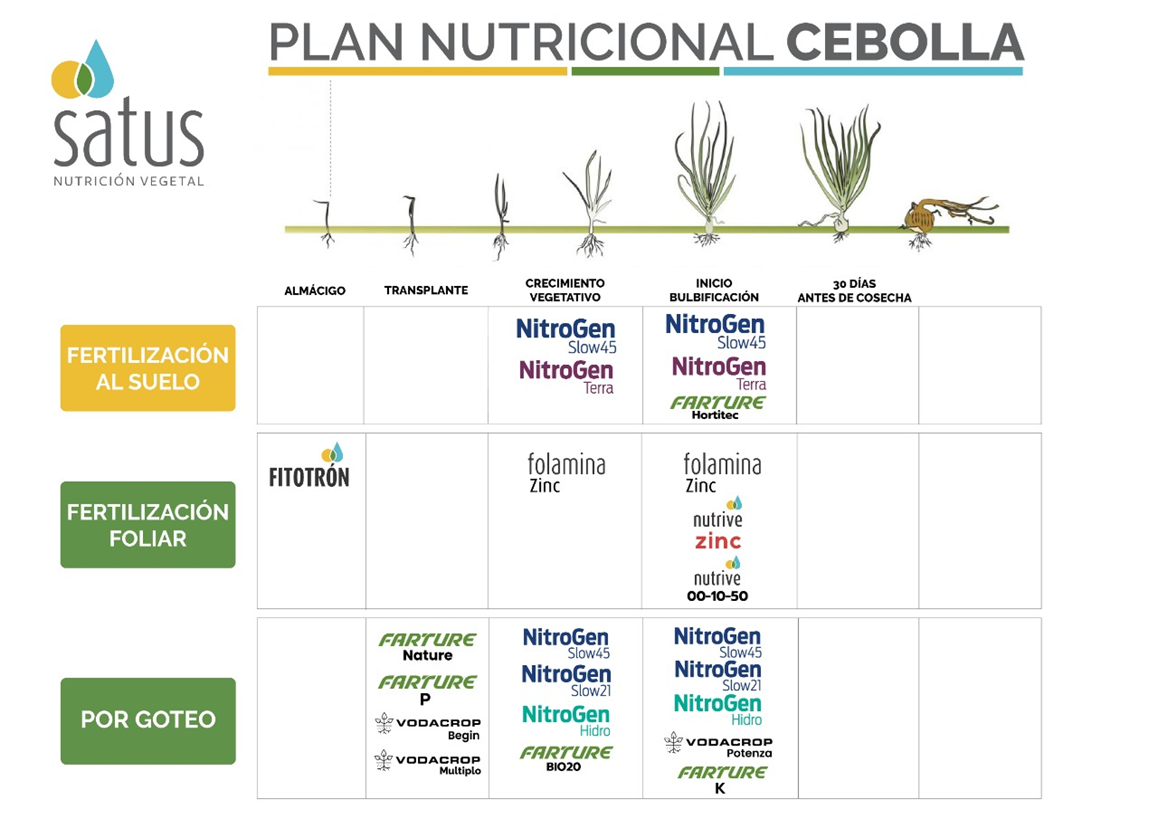 satus
NUTRICIÓN VEGETAL

PLAN NUTRICIONAL CEBOLLA

| | ALMÁCIGO | TRANSPLANTE | CRECIMIENTO VEGETATIVO | INICIO BULBIFICACIÓN | 30 DÍAS ANTES DE COSECHA | |
|---|---|---|---|---|---|---|
| FERTILIZACIÓN AL SUELO | | | NitroGen Slow45 NitroGen Terra | NitroGen Slow45 NitroGen Terra FARTURE Hortitec | | |
| FERTILIZACIÓN FOLIAR | FITOTRÓN | | folamina Zinc | folamina Zinc nutrive zinc nutrive 00-10-50 | | |
| POR GOTEO | | FARTURE Nature FARTURE P VODACROP Begin VODACROP Multiplo | NitroGen Slow45 NitroGen Slow21 NitroGen Hidro FARTURE BIO20 | NitroGen Slow45 NitroGen Slow21 NitroGen Hidro VODACROP Potenza FARTURE K | | |